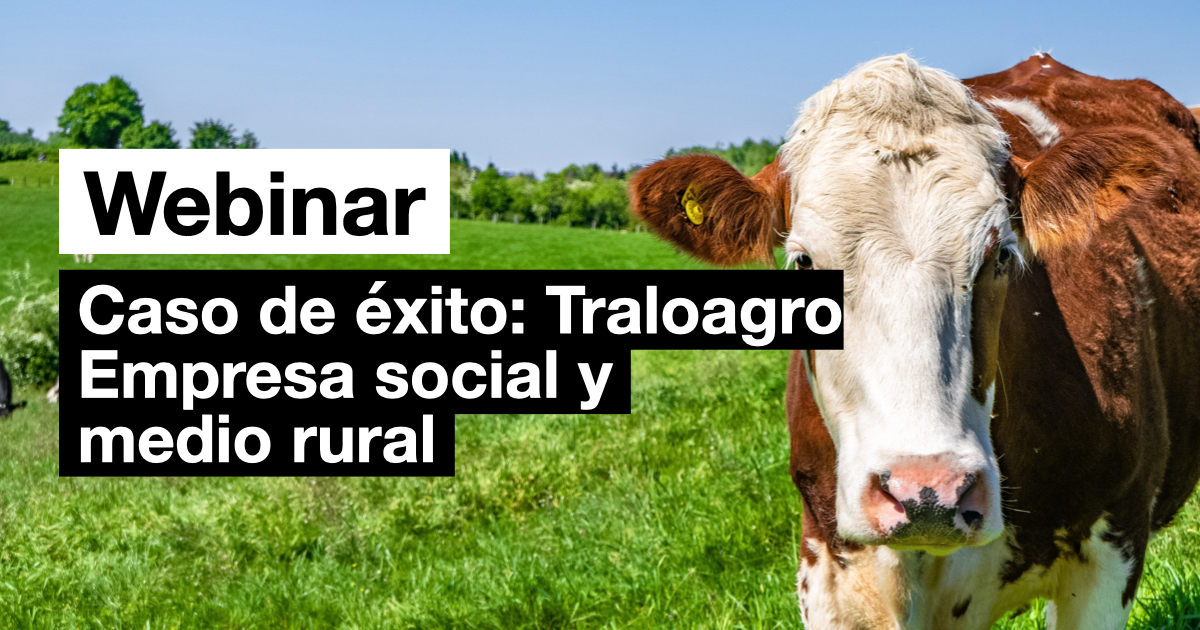 Webinar

Caso de éxito: Traloagro
Empresa social y
medio rural